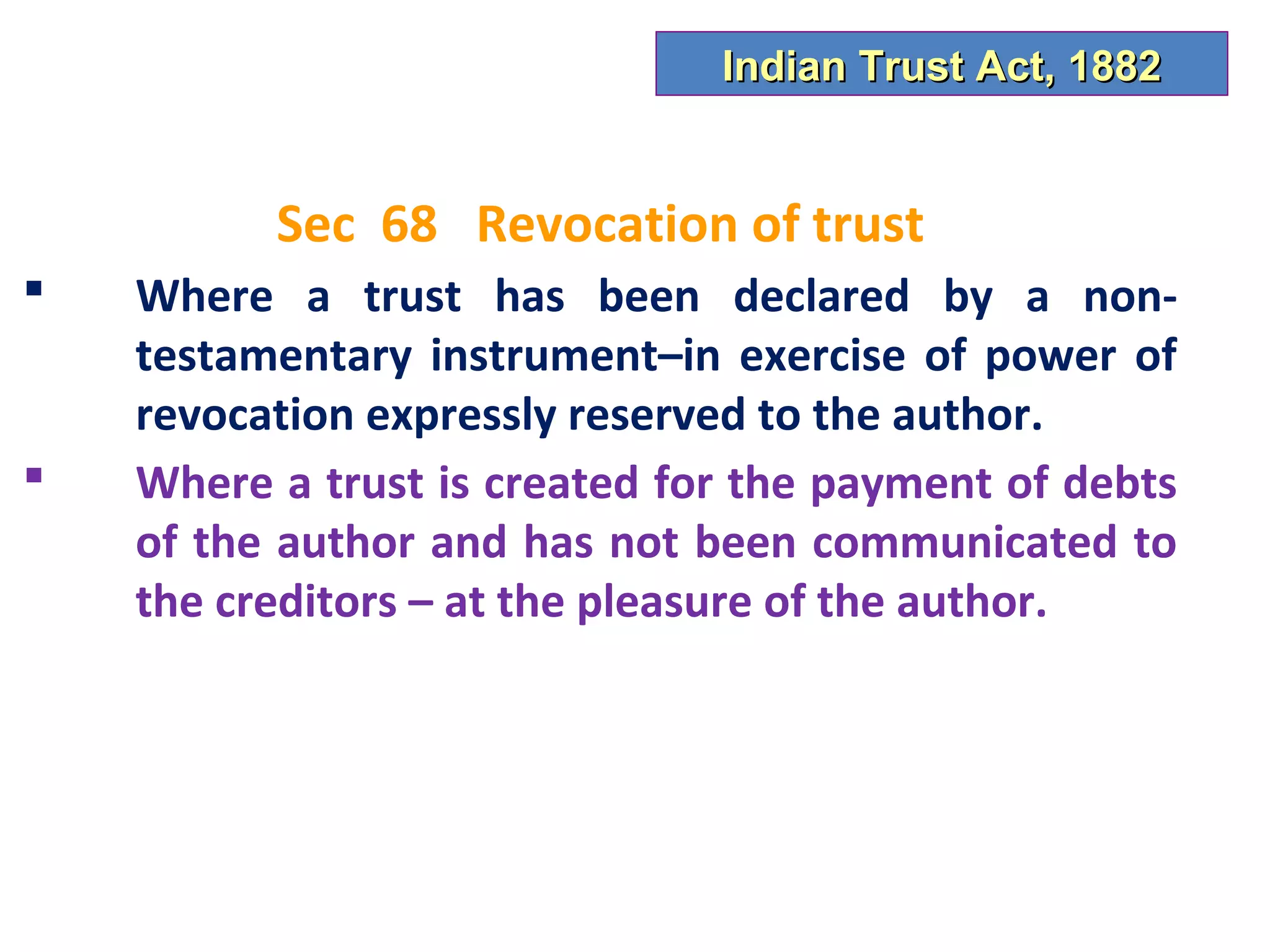 Indian Trust Act, 1882

Sec 68 Revocation of trust

▪ Where a trust has been declared by a non-testamentary instrument–in exercise of power of revocation expressly reserved to the author.

▪ Where a trust is created for the payment of debts of the author and has not been communicated to the creditors – at the pleasure of the author.